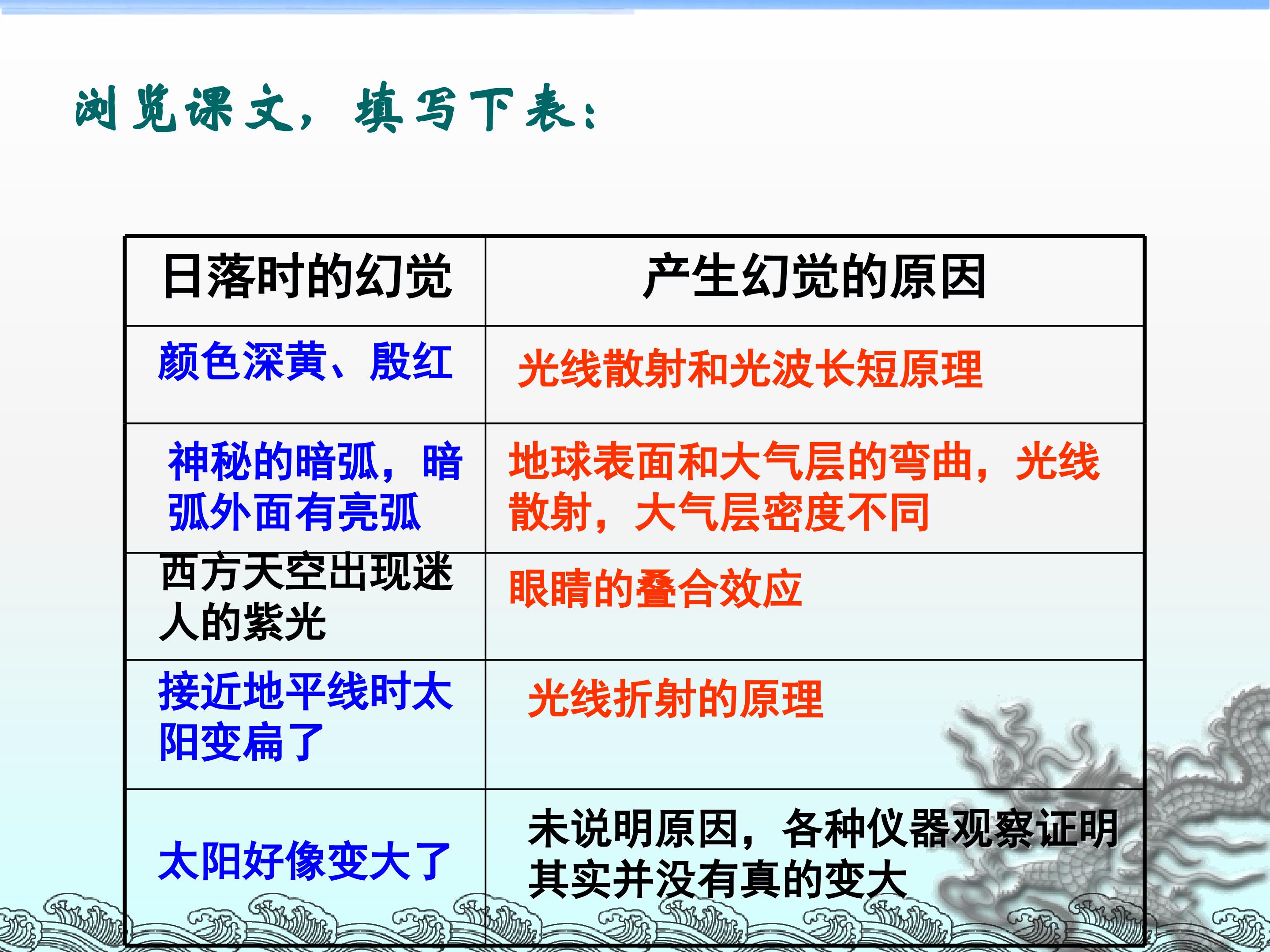 浏览课文，填写下表：

| 日落时的幻觉 | 产生幻觉的原因 |
|---|---|
| 颜色深黄、殷红 | 光线散射和光波长短原理 |
| 神秘的暗弧，暗弧外面有亮弧 | 地球表面和大气层的弯曲，光线散射，大气层密度不同 |
| 西方天空出现迷人的紫光 | 眼睛的叠合效应 |
| 接近地平线时太阳变扁了 | 光线折射的原理 |
| 太阳好像变大了 | 未说明原因，各种仪器观察证明其实并没有真的变大 |